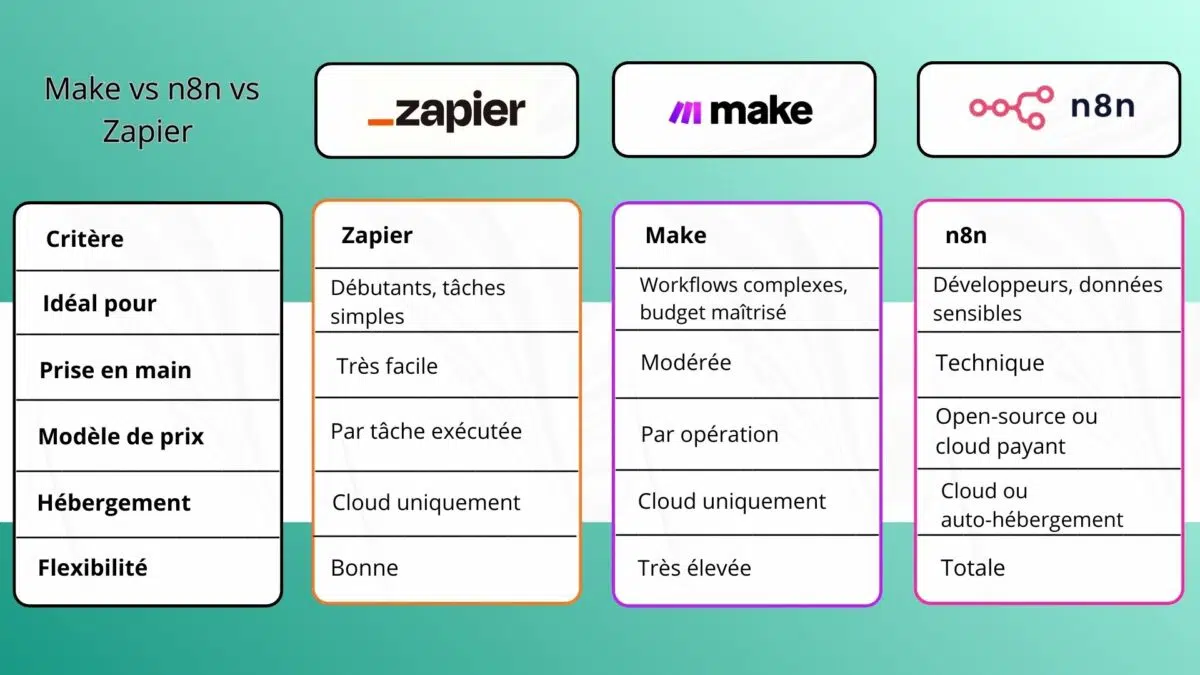 Make vs n8n vs Zapier

_zapier

make

n8n

| Critère | Zapier | Make | n8n |
|---|---|---|---|
| Idéal pour | Débutants, tâches simples | Workflows complexes, budget maîtrisé | Développeurs, données sensibles |
| Prise en main | Très facile | Modérée | Technique |
| Modèle de prix | Par tâche exécutée | Par opération | Open-source ou cloud payant |
| Hébergement | Cloud uniquement | Cloud uniquement | Cloud ou auto-hébergement |
| Flexibilité | Bonne | Très élevée | Totale |